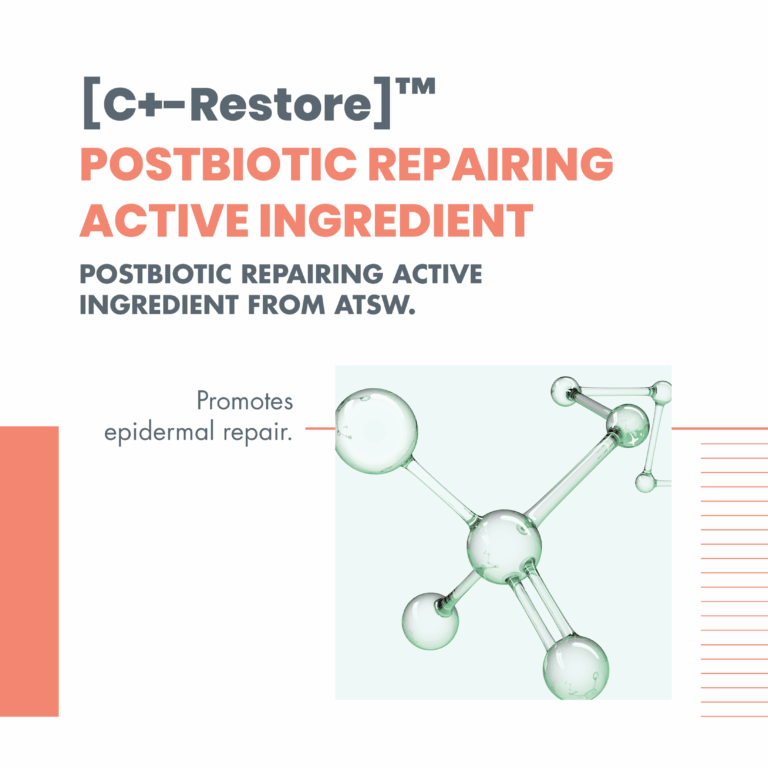 [C+-Restore]™
POSTBIOTIC REPAIRING ACTIVE INGREDIENT

POSTBIOTIC REPAIRING ACTIVE INGREDIENT FROM ATSW.

Promotes epidermal repair.